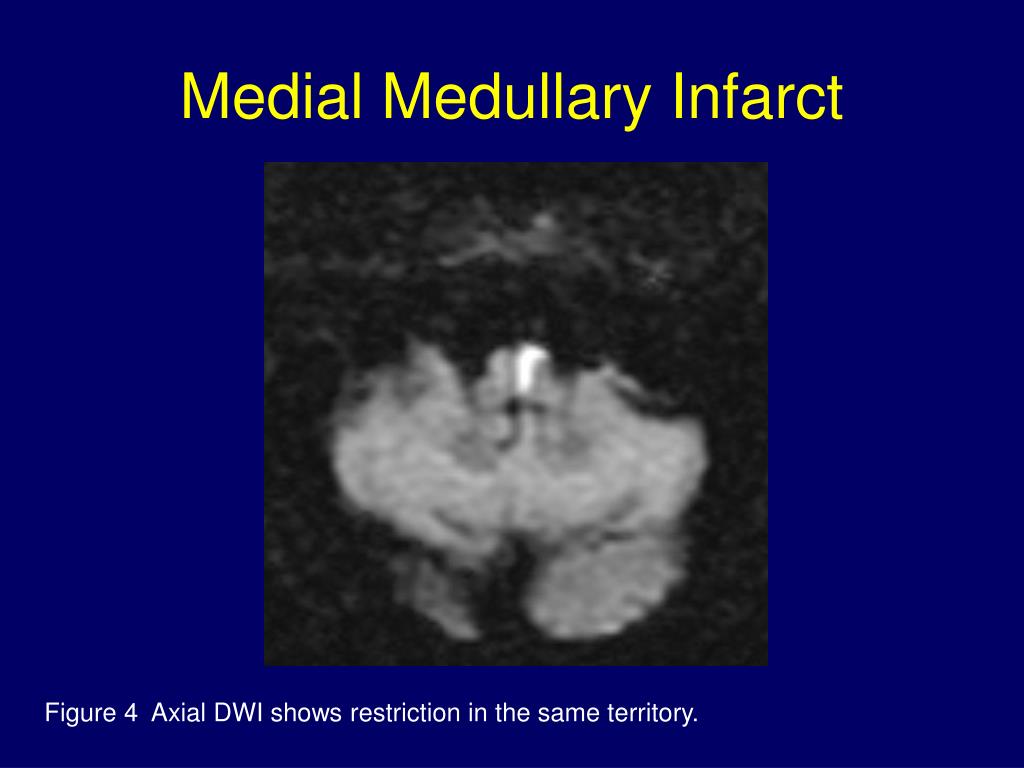 Medial Medullary Infarct

Figure 4 Axial DWI shows restriction in the same territory.